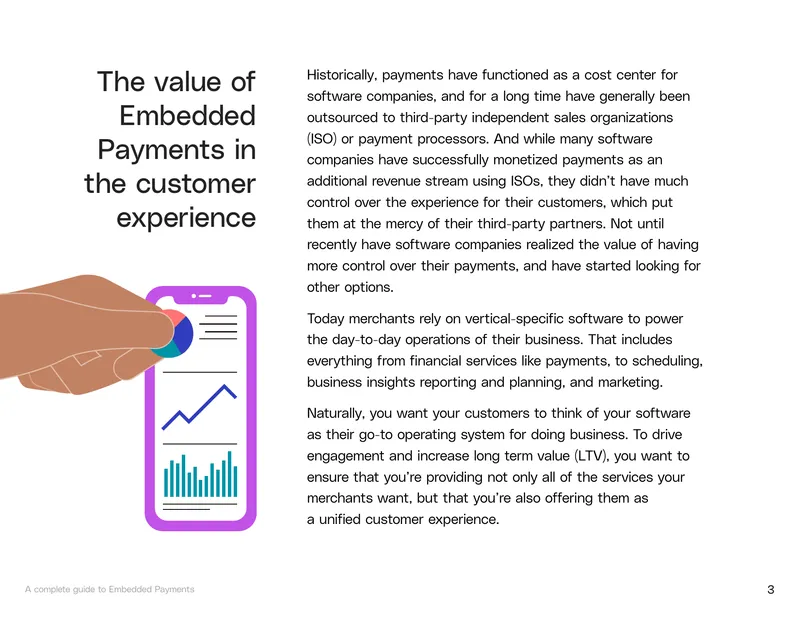 The value of Embedded Payments in the customer experience

Historically, payments have functioned as a cost center for software companies, and for a long time have generally been outsourced to third-party independent sales organizations (ISO) or payment processors. And while many software companies have successfully monetized payments as an additional revenue stream using ISOs, they didn't have much control over the experience for their customers, which put them at the mercy of their third-party partners. Not until recently have software companies realized the value of having more control over their payments, and have started looking for other options.

Today merchants rely on vertical-specific software to power the day-to-day operations of their business. That includes everything from financial services like payments, to scheduling, business insights reporting and planning, and marketing.

Naturally, you want your customers to think of your software as their go-to operating system for doing business. To drive engagement and increase long term value (LTV), you want to ensure that you're providing not only all of the services your merchants want, but that you're also offering them as a unified customer experience.

A complete guide to Embedded Payments

3